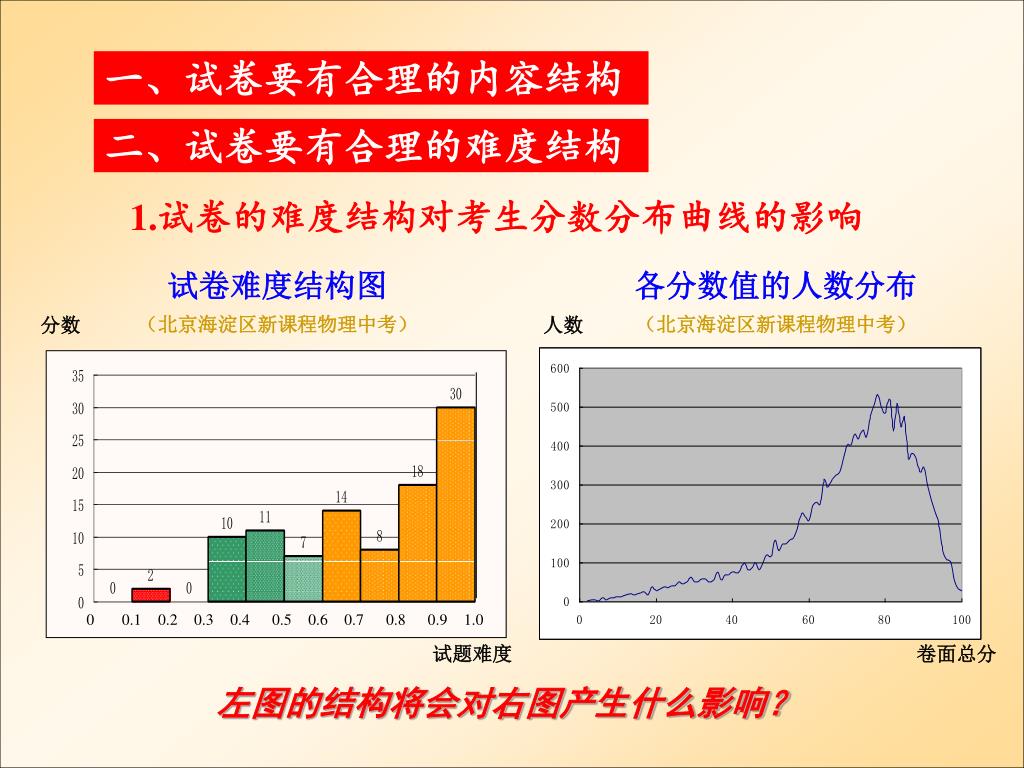 一、试卷要有合理的内容结构

二、试卷要有合理的难度结构

1.试卷的难度结构对考生分数分布曲线的影响

试卷难度结构图

分数 （北京海淀区新课程物理中考）

35
30
25
20
15
10
5
0

0 2 0 10 11 7 14 8 18 30

0 0.1 0.2 0.3 0.4 0.5 0.6 0.7 0.8 0.9 1.0

试题难度

各分数值的人数分布

人数 （北京海淀区新课程物理中考）

600
500
400
300
200
100
0

0 20 40 60 80 100

卷面总分

左图的结构将会对右图产生什么影响？